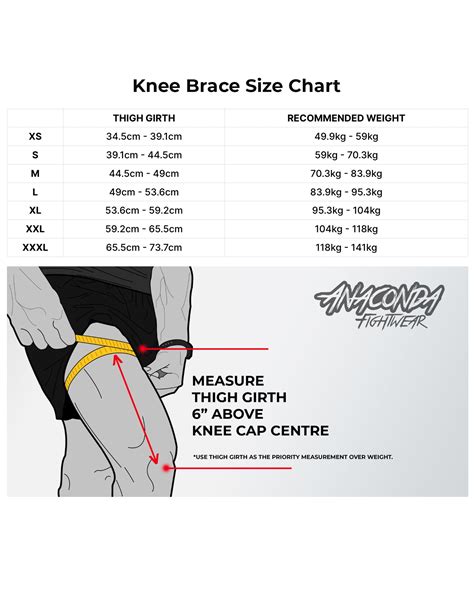 Knee Brace Size Chart

| | THIGH GIRTH | RECOMMENDED WEIGHT |
|---|---|---|
| XS | 34.5cm - 39.1cm | 49.9kg - 59kg |
| S | 39.1cm - 44.5cm | 59kg - 70.3kg |
| M | 44.5cm - 49cm | 70.3kg - 83.9kg |
| L | 49cm - 53.6cm | 83.9kg - 95.3kg |
| XL | 53.6cm - 59.2cm | 95.3kg - 104kg |
| XXL | 59.2cm - 65.5cm | 104kg - 118kg |
| XXXL | 65.5cm - 73.7cm | 118kg - 141kg |

ANACONDA FIGHTWEAR

MEASURE THIGH GIRTH 6” ABOVE KNEE CAP CENTRE

*USE THIGH GIRTH AS THE PRIORITY MEASUREMENT OVER WEIGHT.